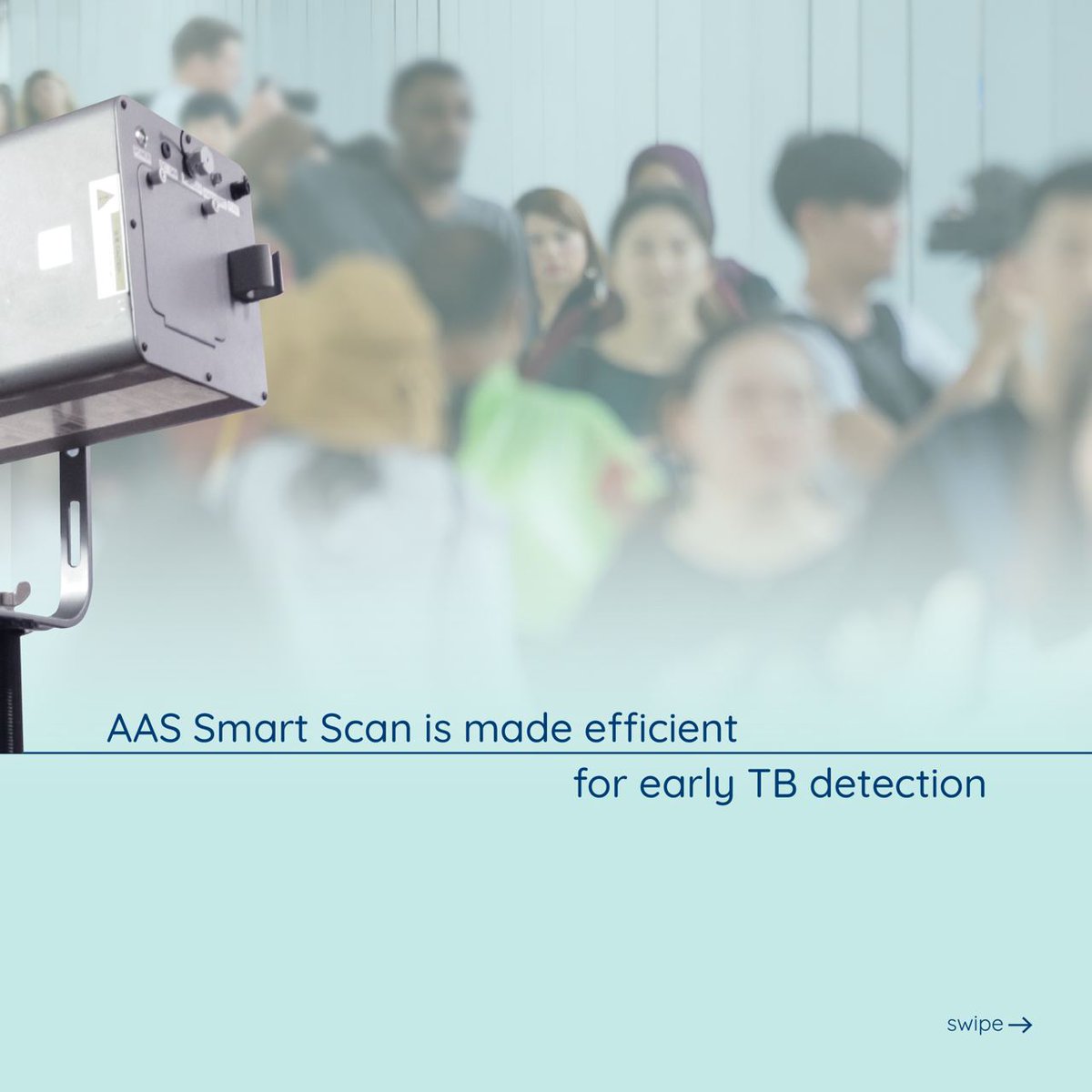 AAS Smart Scan is made efficient
for early TB detection

swipe →